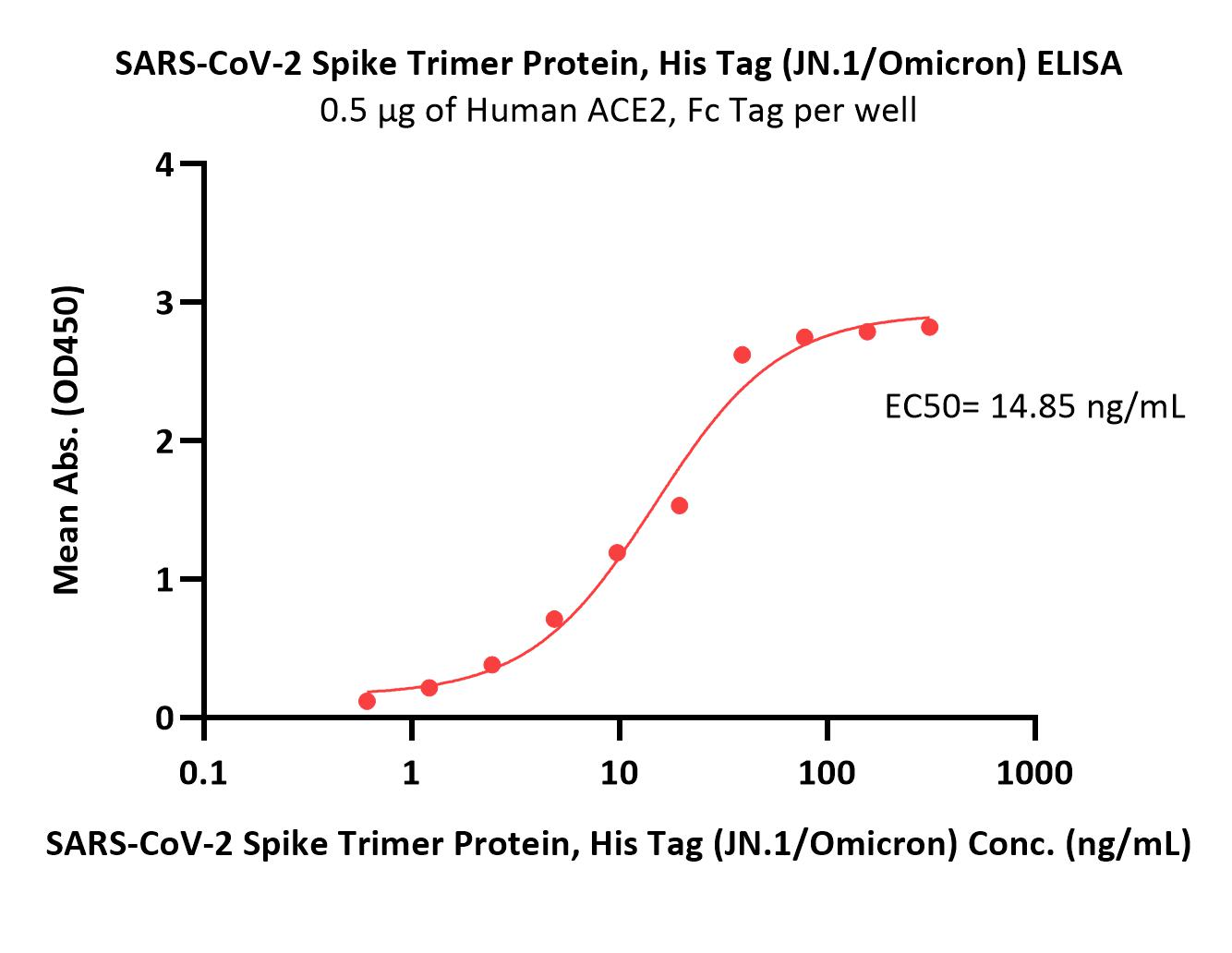 SARS-CoV-2 Spike Trimer Protein, His Tag (JN.1/Omicron) ELISA
0.5 μg of Human ACE2, Fc Tag per well

Mean Abs. (OD450)

4
3
2
1
0

EC50= 14.85 ng/mL

0.1
1
10
100
1000

SARS-CoV-2 Spike Trimer Protein, His Tag (JN.1/Omicron) Conc. (ng/mL)